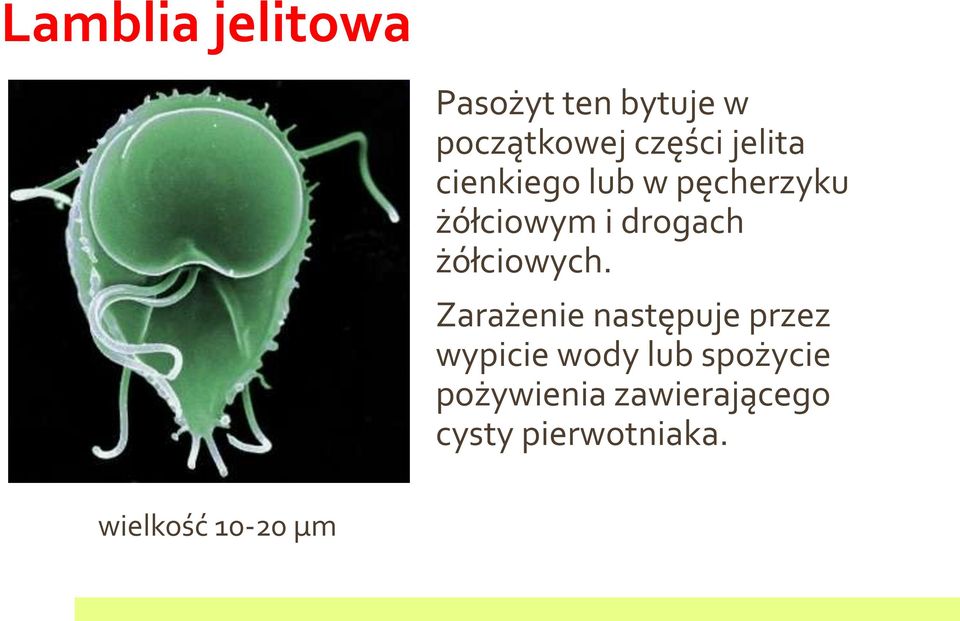 Lamblia jelitowa

Pasożyt ten bytuje w początkowej części jelita cienkiego lub w pęcherzyku żółciowym i drogach żółciowych.

Zarażenie następuje przez wypicie wody lub spożycie pożywienia zawierającego cysty pierwotniaka.

wielkość 10-20 µm